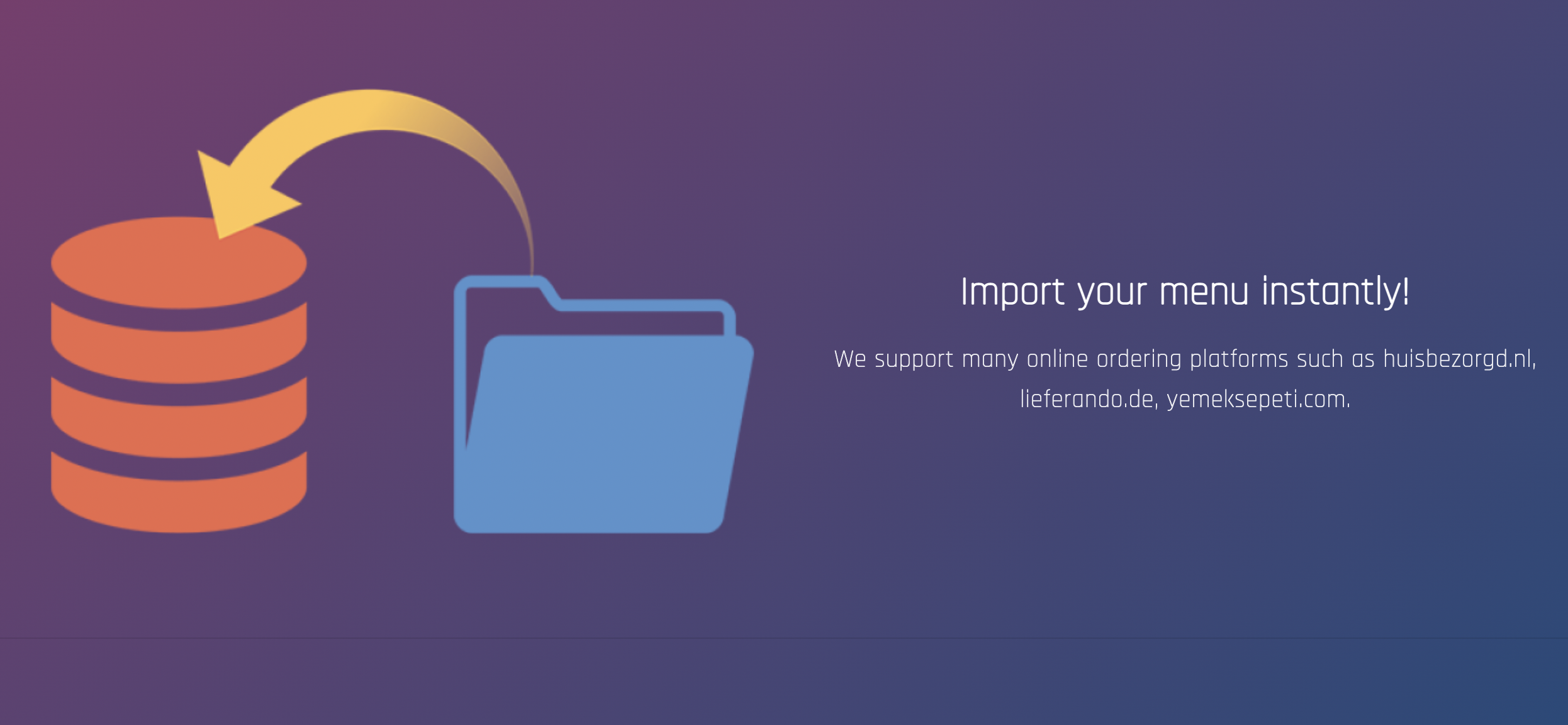 Import your menu instantly!

We support many online ordering platforms such as huisbezorgd.nl, lieferando.de, yemeksepeti.com.